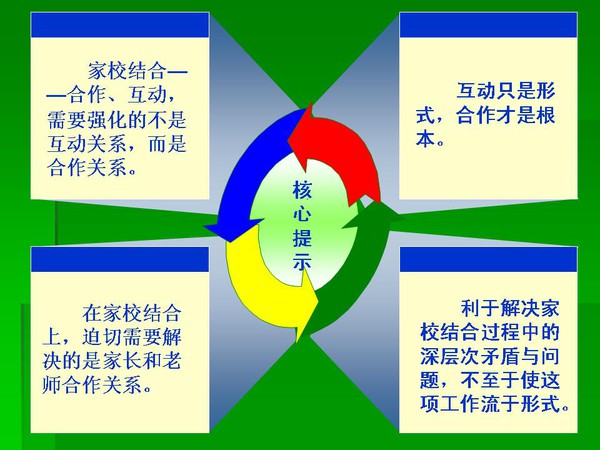 家校结合——合作、互动，需要强化的不是互动关系，而是合作关系。

互动只是形式，合作才是根本。

核心提示

在家校结合上，迫切需要解决的是家长和老师合作关系。

利于解决家校结合过程中的深层次矛盾与问题，不至于使这项工作流于形式。